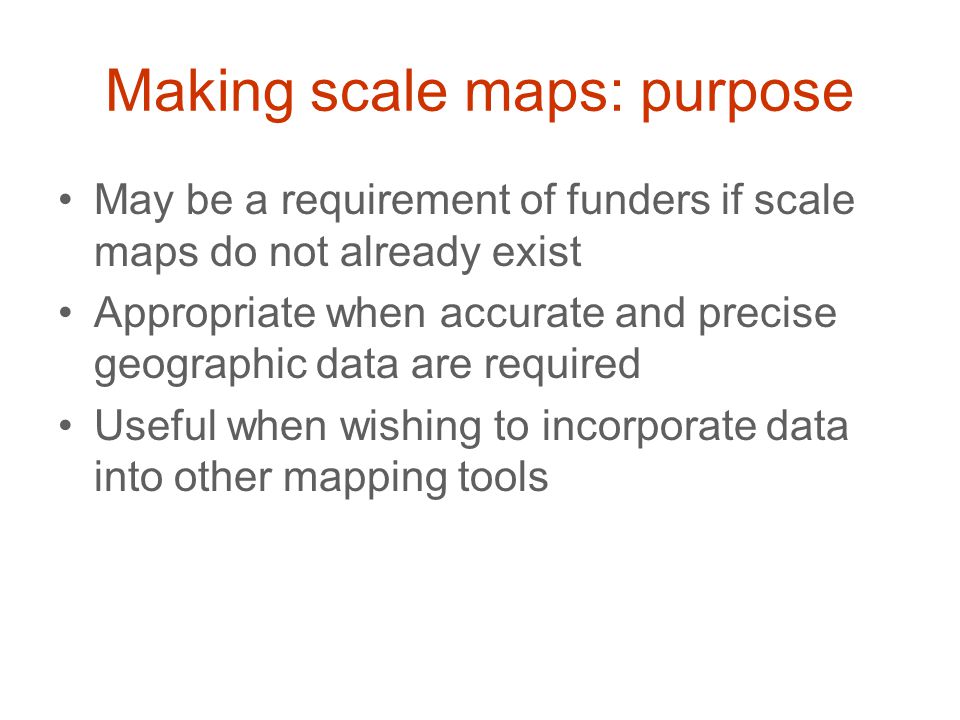 Making scale maps: purpose

• May be a requirement of funders if scale maps do not already exist
• Appropriate when accurate and precise geographic data are required
• Useful when wishing to incorporate data into other mapping tools